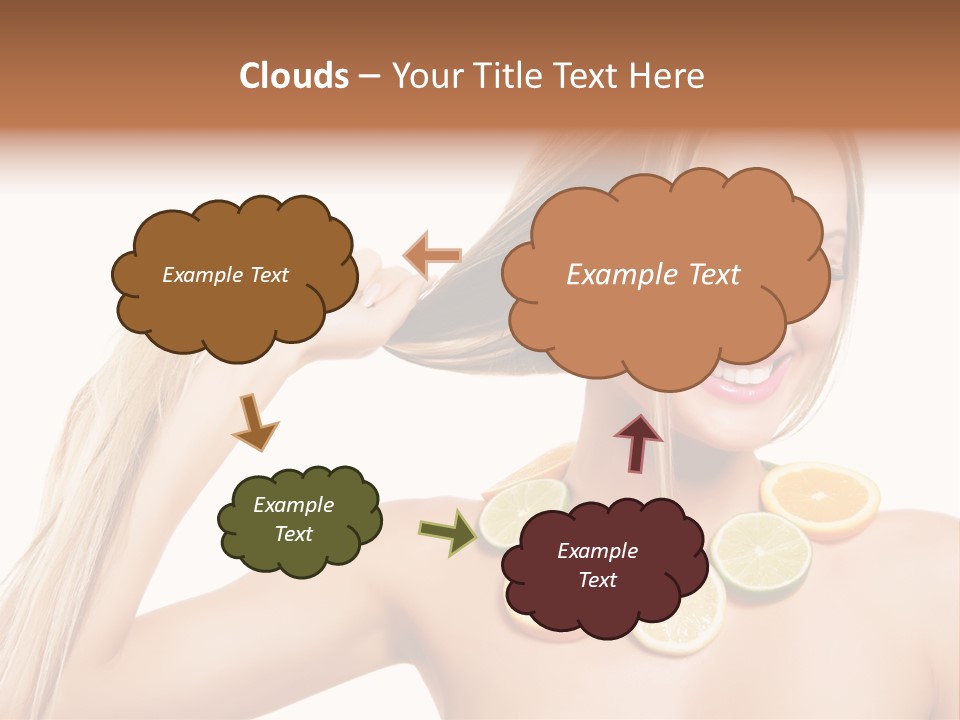 Clouds – Your Title Text Here

Example Text

Example Text

Example Text

Example Text